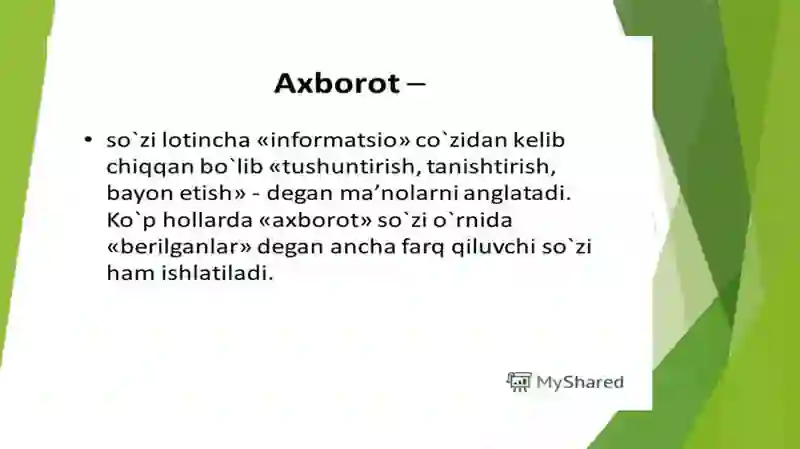 Axborot –

• so`zi lotincha «informatsio» co`zidan kelib chiqqan bo`lib «tushuntirish, tanishtirish, bayon etish» - degan ma’nolarni anglatadi. Ko`p hollarda «axborot» so`zi o`rnida «berilganlar» degan ancha farq qiluvchi so`zi ham ishlatiladi.

MyShared